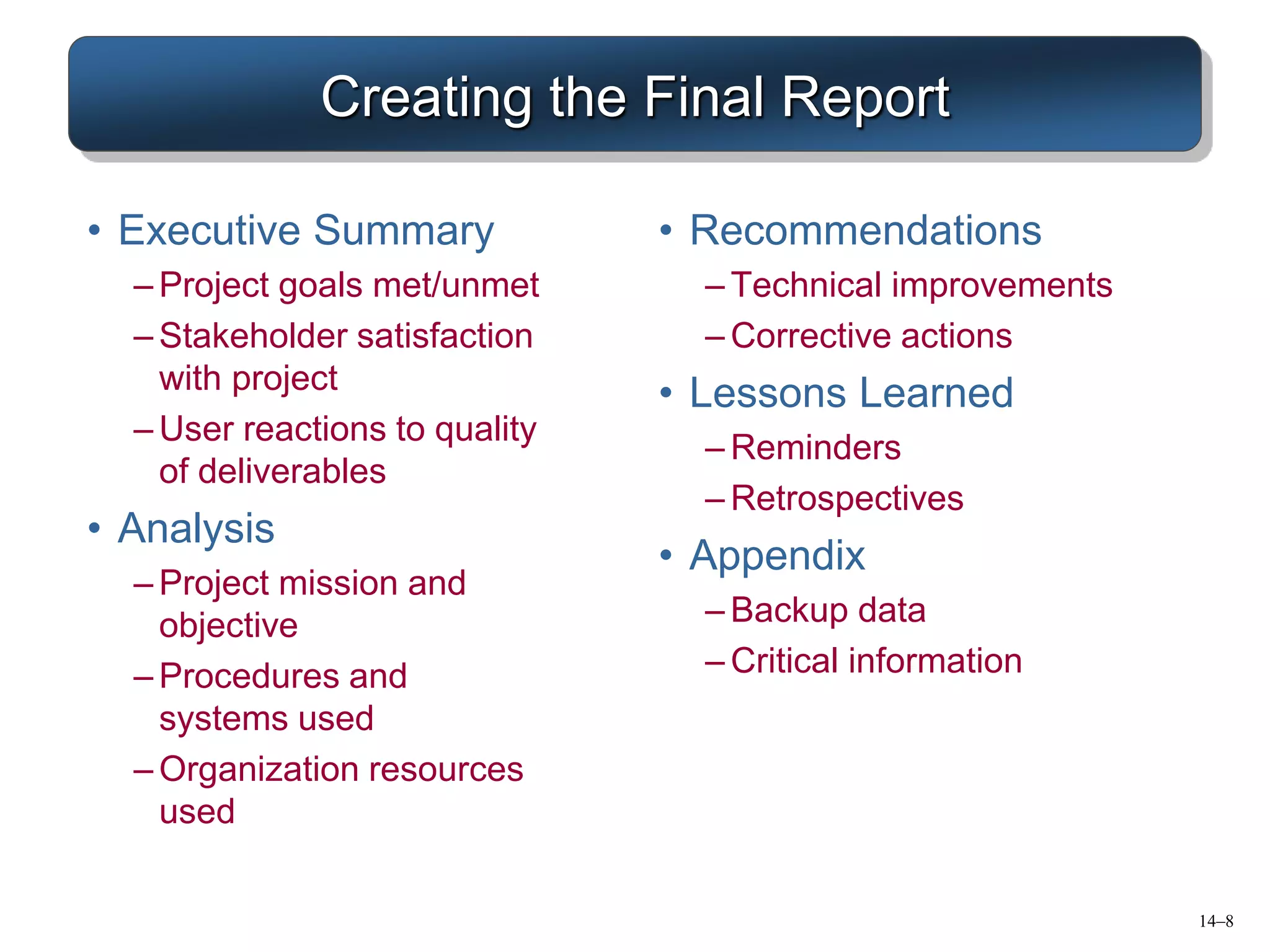 Creating the Final Report

• Executive Summary
– Project goals met/unmet
– Stakeholder satisfaction with project
– User reactions to quality of deliverables
• Analysis
– Project mission and objective
– Procedures and systems used
– Organization resources used

• Recommendations
– Technical improvements
– Corrective actions
• Lessons Learned
– Reminders
– Retrospectives
• Appendix
– Backup data
– Critical information

14–8